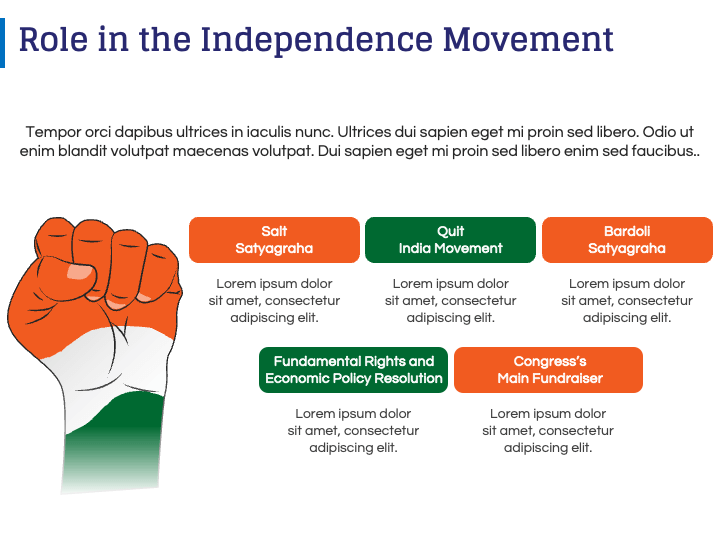 Role in the Independence Movement

Tempor orci dapibus ultrices in iaculis nunc. Ultrices dui sapien eget mi proin sed libero. Odio ut enim blandit volutpat maecenas volutpat. Dui sapien eget mi proin sed libero enim sed faucibus..

Salt Satyagraha

Lorem ipsum dolor sit amet, consectetur adipiscing elit.

Quit India Movement

Lorem ipsum dolor sit amet, consectetur adipiscing elit.

Bardoli Satyagraha

Lorem ipsum dolor sit amet, consectetur adipiscing elit.

Fundamental Rights and Economic Policy Resolution

Lorem ipsum dolor sit amet, consectetur adipiscing elit.

Congress's Main Fundraiser

Lorem ipsum dolor sit amet, consectetur adipiscing elit.